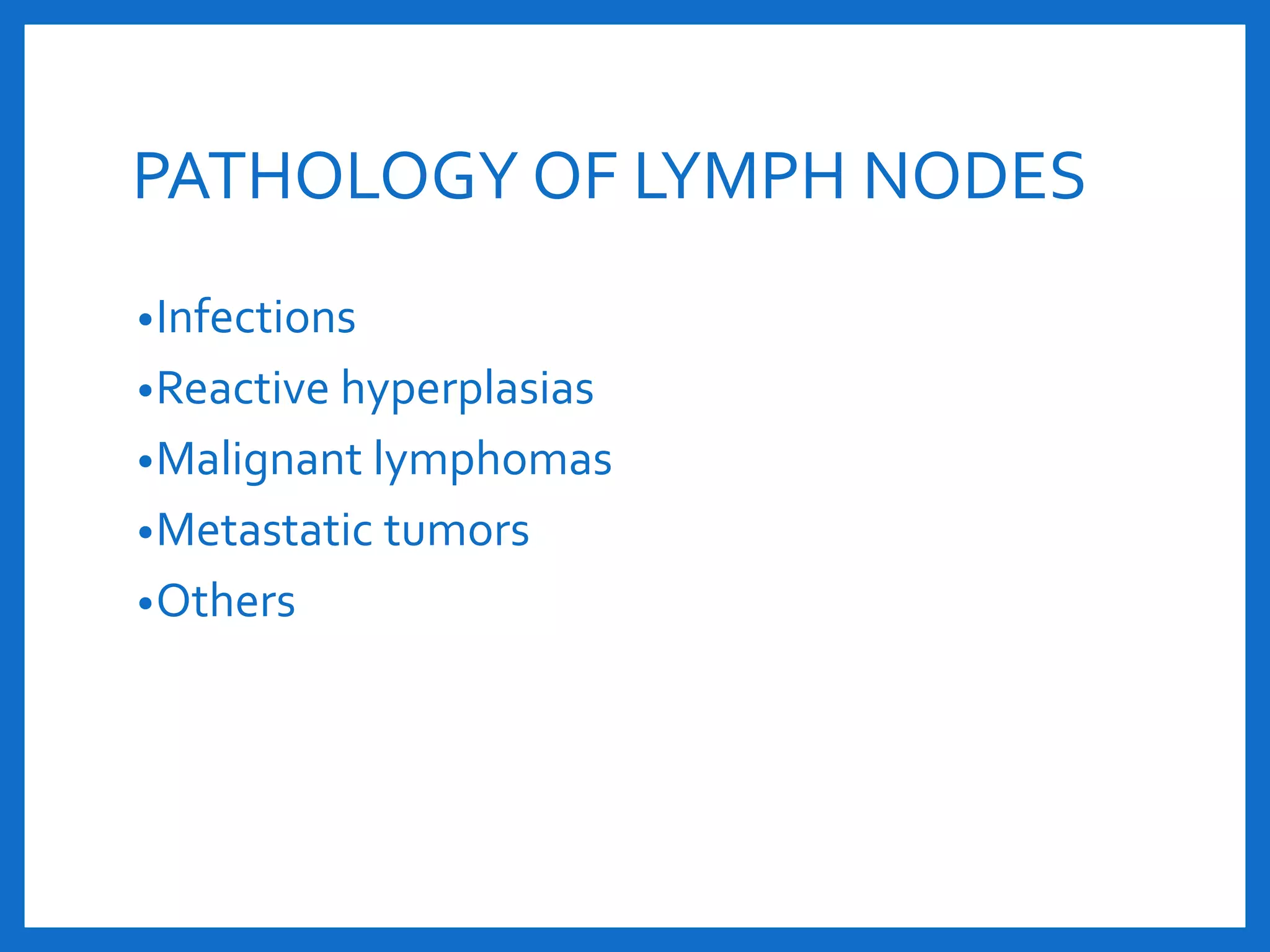 PATHOLOGY OF LYMPH NODES

•Infections
•Reactive hyperplasias
•Malignant lymphomas
•Metastatic tumors
•Others